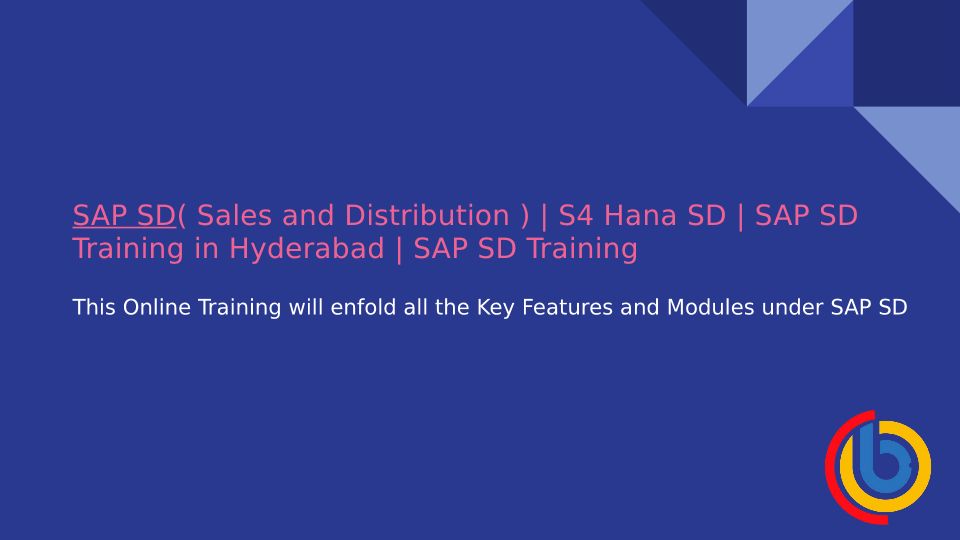 SAP SD( Sales and Distribution ) | S4 Hana SD | SAP SD Training in Hyderabad | SAP SD Training

This Online Training will enfold all the Key Features and Modules under SAP SD